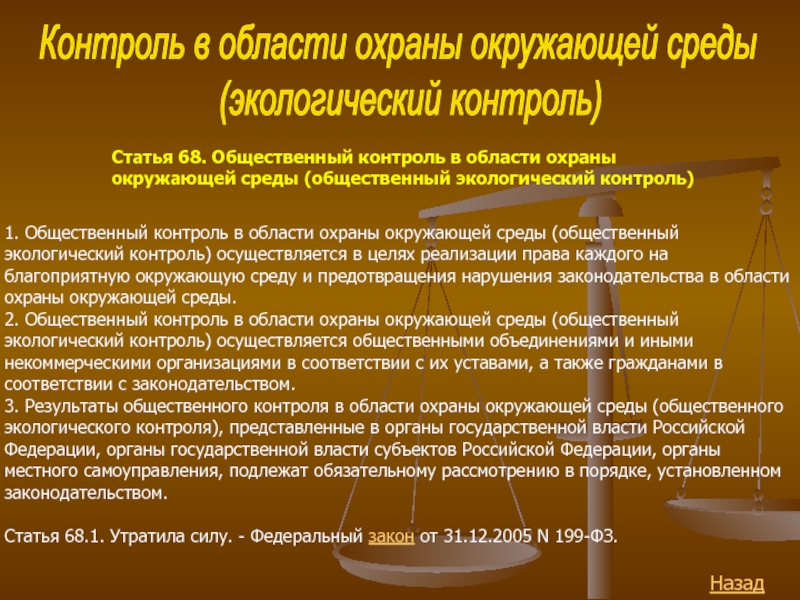 Контроль в области охраны окружающей среды (экологический контроль)

Статья 68. Общественный контроль в области охраны окружающей среды (общественный экологический контроль)

1. Общественный контроль в области охраны окружающей среды (общественный экологический контроль) осуществляется в целях реализации права каждого на благоприятную окружающую среду и предотвращения нарушения законодательства в области охраны окружающей среды.
2. Общественный контроль в области охраны окружающей среды (общественный экологический контроль) осуществляется общественными объединениями и иными некоммерческими организациями в соответствии с их уставами, а также гражданами в соответствии с законодательством.
3. Результаты общественного контроля в области охраны окружающей среды (общественного экологического контроля), представленные в органы государственной власти Российской Федерации, органы государственной власти субъектов Российской Федерации, органы местного самоуправления, подлежат обязательному рассмотрению в порядке, установленном законодательством.

Статья 68.1. Утратила силу. - Федеральный закон от 31.12.2005 N 199-ФЗ.

Назад